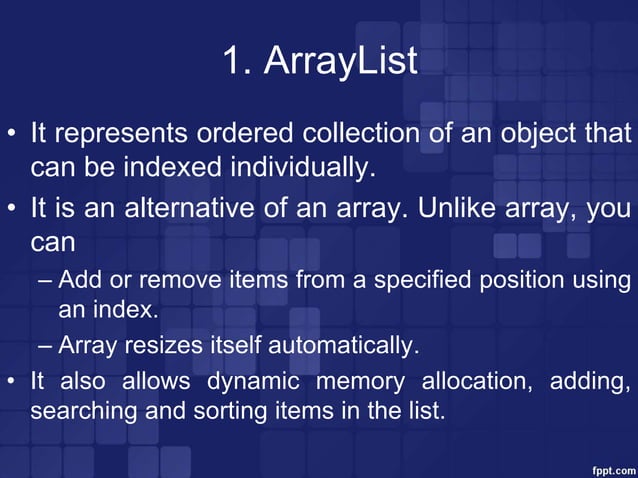 1. ArrayList

• It represents ordered collection of an object that can be indexed individually.

• It is an alternative of an array. Unlike array, you can

– Add or remove items from a specified position using an index.

– Array resizes itself automatically.

• It also allows dynamic memory allocation, adding, searching and sorting items in the list.

fppt.com